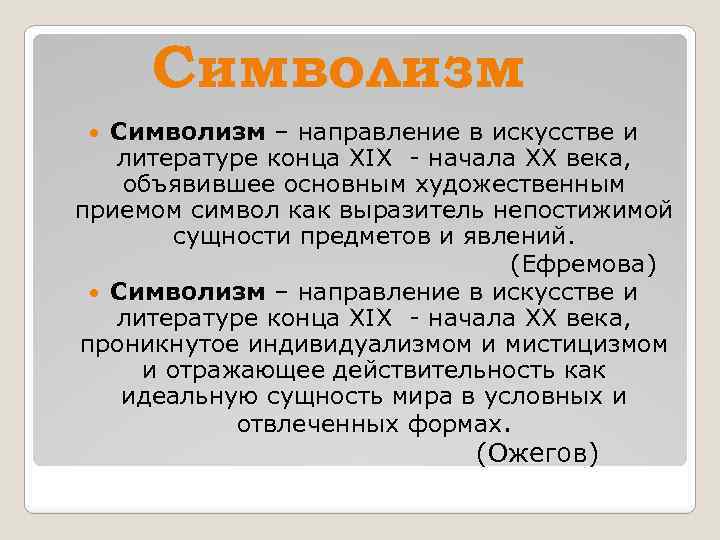 Символизм

Символизм – направление в искусстве и литературе конца XIX - начала XX века, объявившее основным художественным приемом символ как выразитель непостижимой сущности предметов и явлений.
(Ефремова)

Символизм – направление в искусстве и литературе конца XIX - начала XX века, проникнутое индивидуализмом и мистицизмом и отражающее действительность как идеальную сущность мира в условных и отвлеченных формах.
(Ожегов)